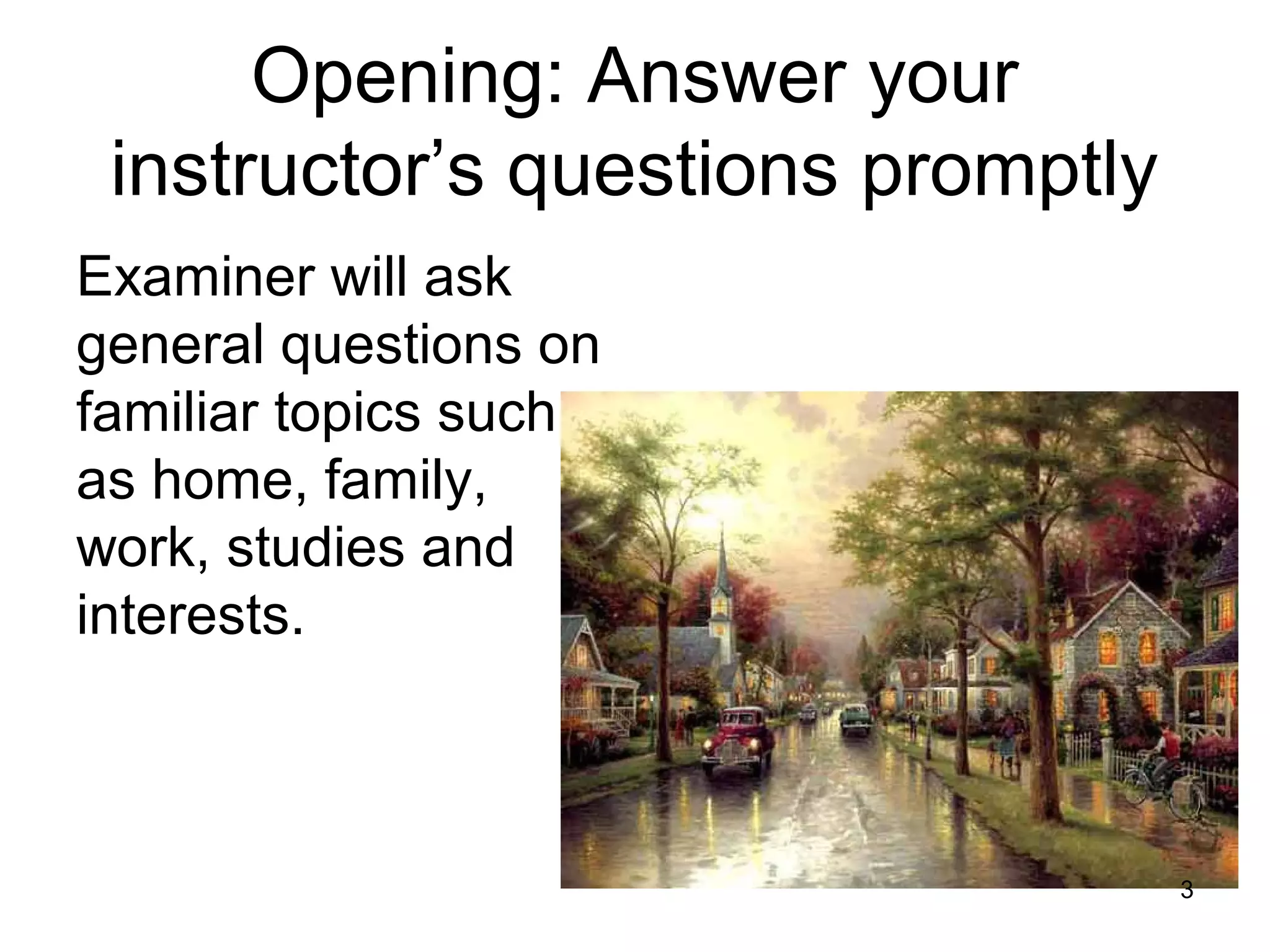 Opening: Answer your instructor’s questions promptly

Examiner will ask general questions on familiar topics such as home, family, work, studies and interests.

3